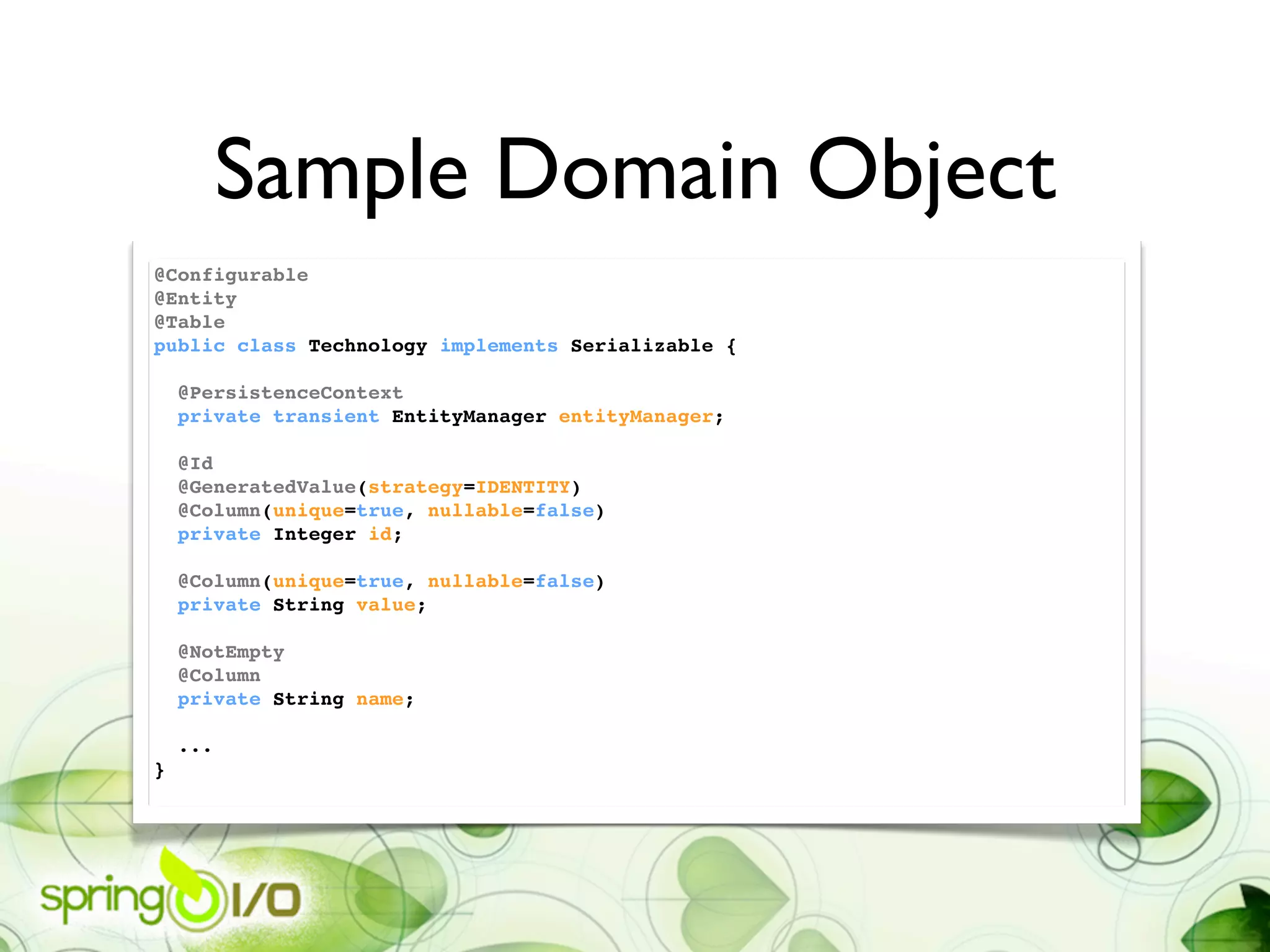 Sample Domain Object

@Configurable
@Entity
@Table
public class Technology implements Serializable {

  @PersistenceContext
  private transient EntityManager entityManager;

  @Id
  @GeneratedValue(strategy=IDENTITY)
  @Column(unique=true, nullable=false)
  private Integer id;

  @Column(unique=true, nullable=false)
  private String value;

  @NotEmpty
  @Column
  private String name;

  ...
}

spring I/O